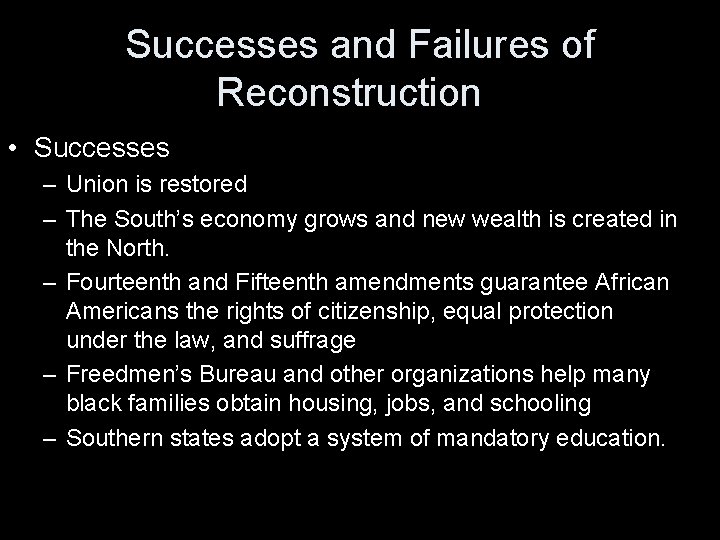 Successes and Failures of Reconstruction

• Successes
– Union is restored
– The South’s economy grows and new wealth is created in the North.
– Fourteenth and Fifteenth amendments guarantee African Americans the rights of citizenship, equal protection under the law, and suffrage
– Freedmen’s Bureau and other organizations help many black families obtain housing, jobs, and schooling
– Southern states adopt a system of mandatory education.